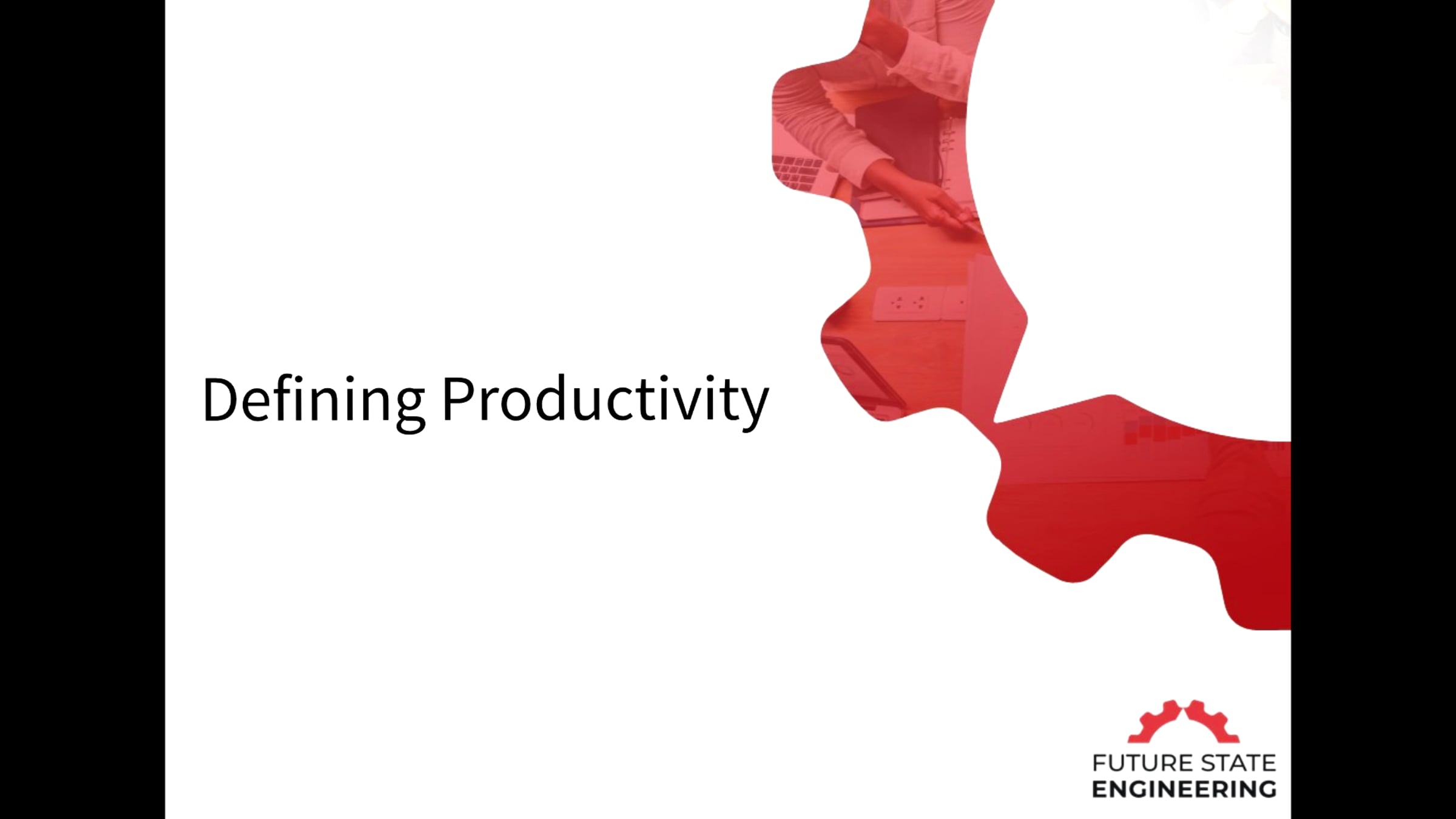 Defining Productivity

FUTURE STATE
ENGINEERING